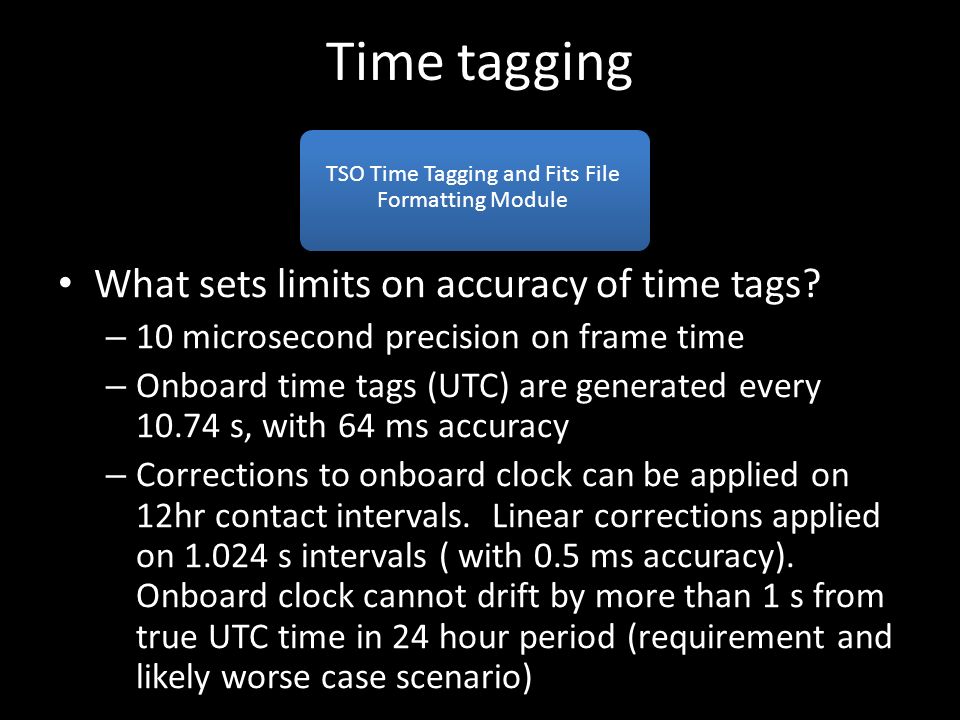 Time tagging

TSO Time Tagging and Fits File Formatting Module

• What sets limits on accuracy of time tags?
– 10 microsecond precision on frame time
– Onboard time tags (UTC) are generated every 10.74 s, with 64 ms accuracy
– Corrections to onboard clock can be applied on 12hr contact intervals. Linear corrections applied on 1.024 s intervals ( with 0.5 ms accuracy). Onboard clock cannot drift by more than 1 s from true UTC time in 24 hour period (requirement and likely worse case scenario)